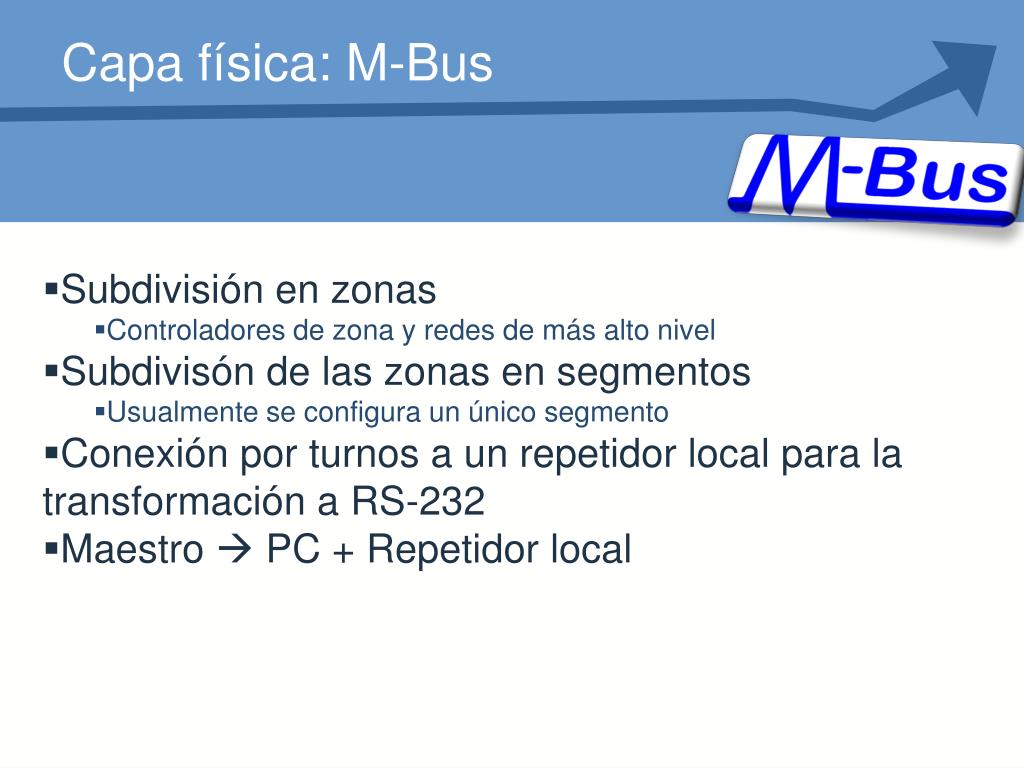 Capa física: M-Bus

M-Bus

▪Subdivisión en zonas
▪Controladores de zona y redes de más alto nivel
▪Subdivisón de las zonas en segmentos
▪Usualmente se configura un único segmento
▪Conexión por turnos a un repetidor local para la transformación a RS-232
▪Maestro → PC + Repetidor local